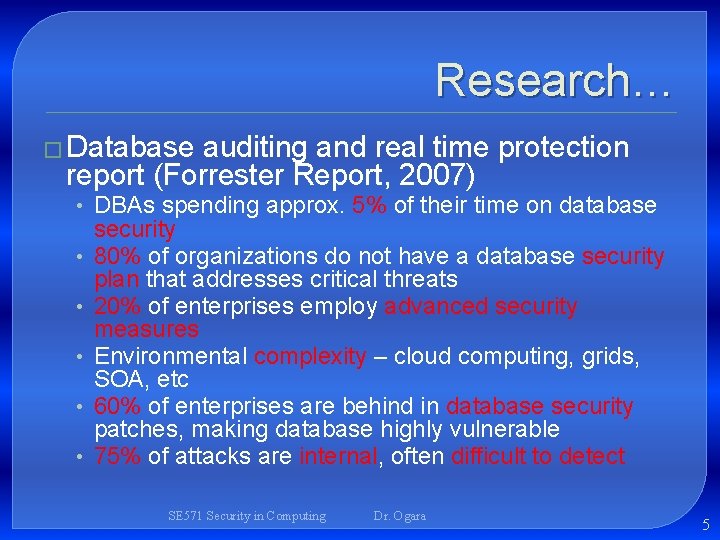 Research…

□ Database auditing and real time protection report (Forrester Report, 2007)

• DBAs spending approx. 5% of their time on database security
• 80% of organizations do not have a database security plan that addresses critical threats
• 20% of enterprises employ advanced security measures
• Environmental complexity – cloud computing, grids, SOA, etc
• 60% of enterprises are behind in database security patches, making database highly vulnerable
• 75% of attacks are internal, often difficult to detect

SE571 Security in Computing Dr. Ogara

5